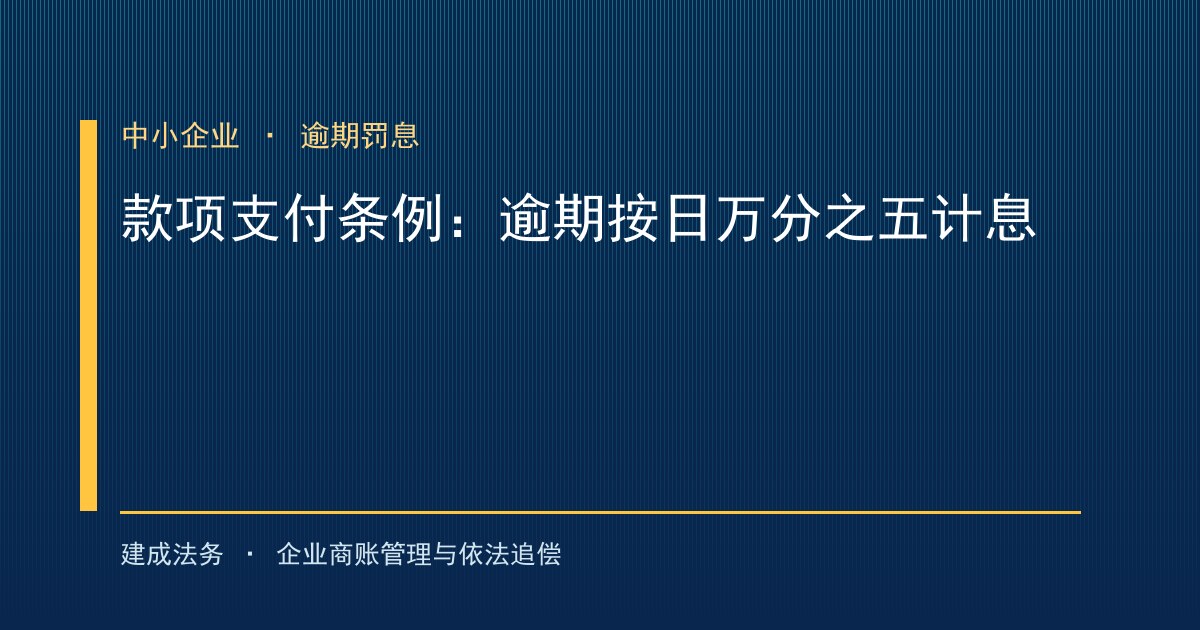 中小企业 · 逾期罚息

款项支付条例：逾期按日万分之五计息

建成法务 · 企业商账管理与依法追偿